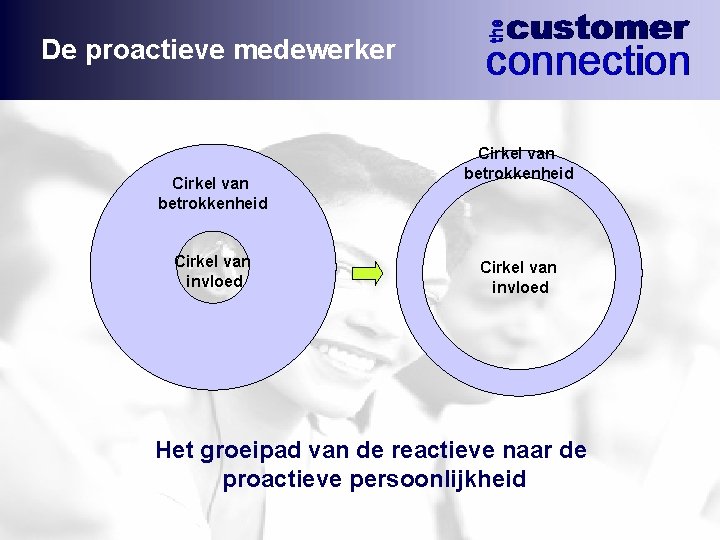 De proactieve medewerker

the customer connection

Cirkel van betrokkenheid

Cirkel van invloed

Cirkel van betrokkenheid

Cirkel van invloed

Het groeipad van de reactieve naar de proactieve persoonlijkheid